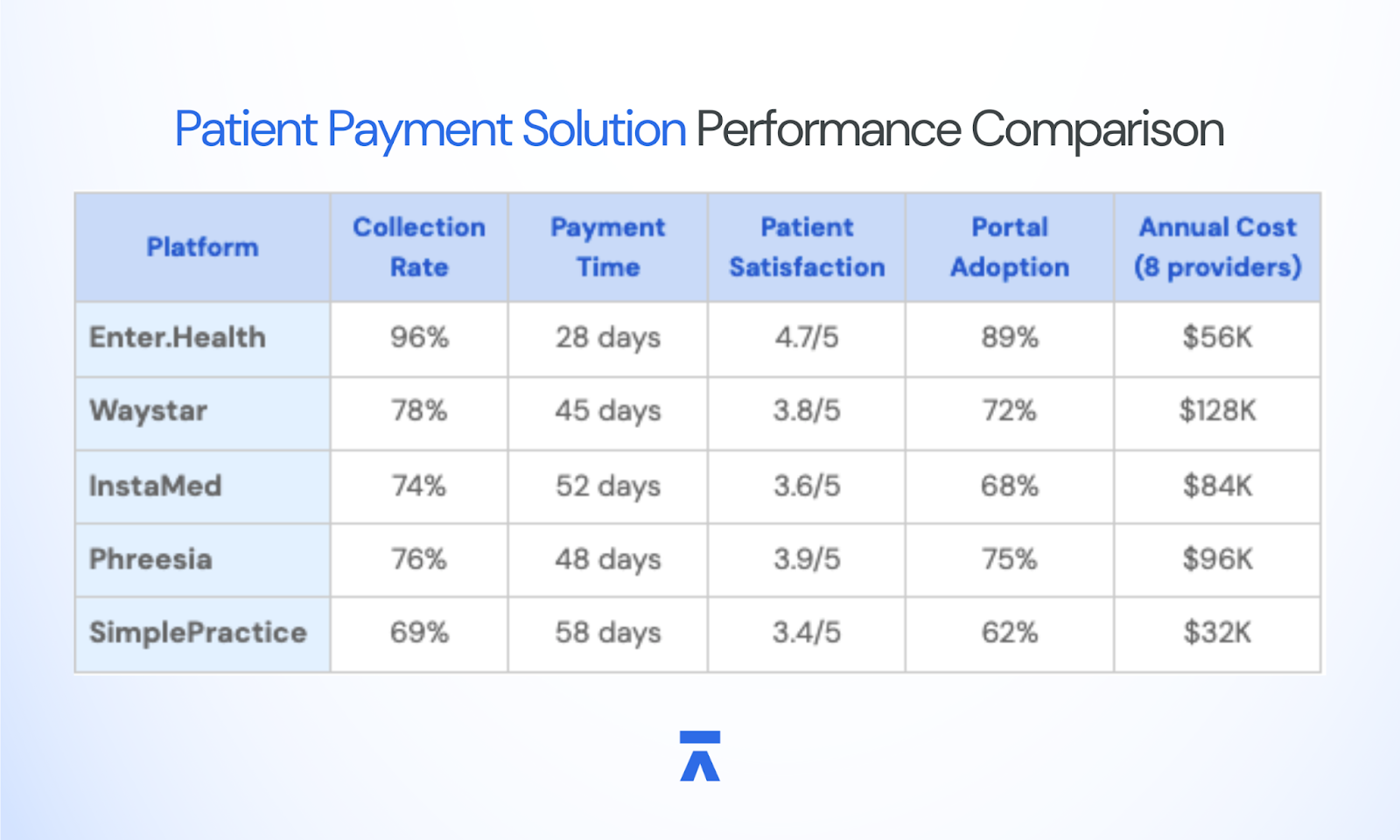 Patient Payment Solution Performance Comparison

| Platform | Collection Rate | Payment Time | Patient Satisfaction | Portal Adoption | Annual Cost (8 providers) |
|---|---|---|---|---|---|
| Enter.Health | 96% | 28 days | 4.7/5 | 89% | \$56K |
| Waystar | 78% | 45 days | 3.8/5 | 72% | \$128K |
| InstaMed | 74% | 52 days | 3.6/5 | 68% | \$84K |
| Phreesia | 76% | 48 days | 3.9/5 | 75% | \$96K |
| SimplePractice | 69% | 58 days | 3.4/5 | 62% | \$32K |